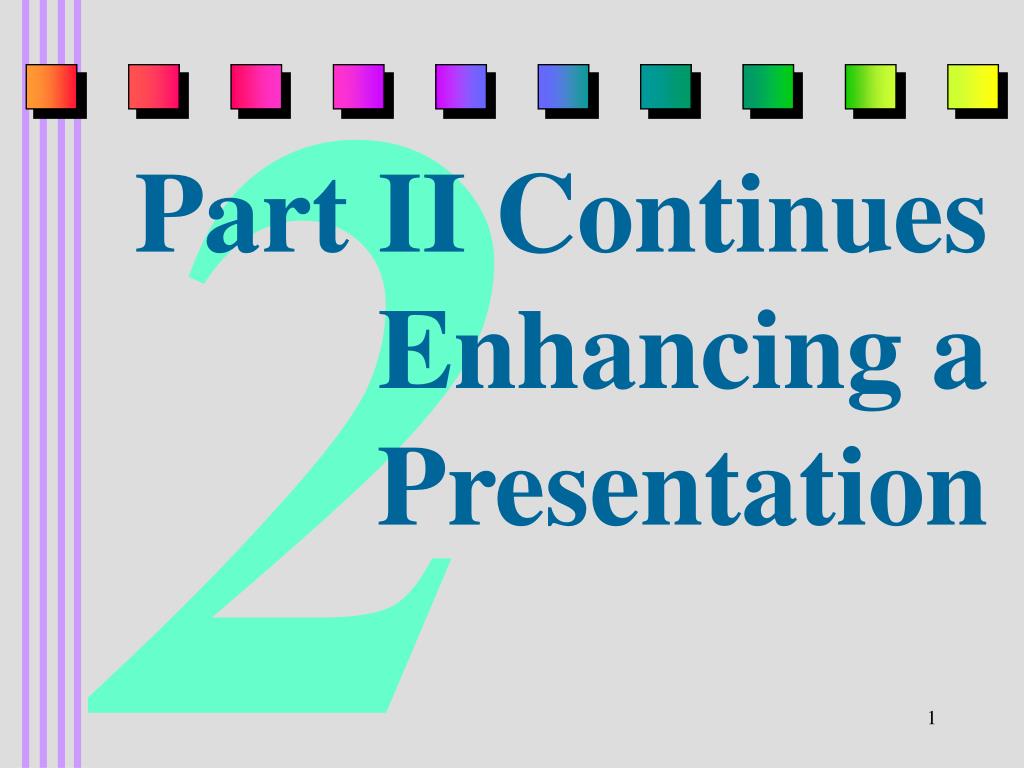 2

Part II Continues Enhancing a Presentation

1